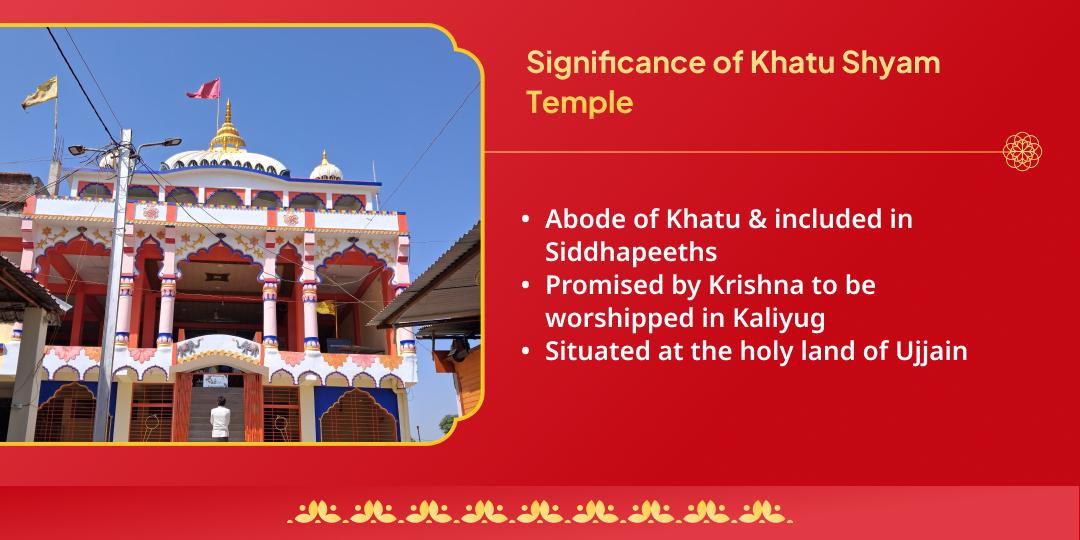 Significance of Khatu Shyam Temple

• Abode of Khatu & included in Siddhapeeths
• Promised by Krishna to be worshipped in Kaliyug
• Situated at the holy land of Ujjain